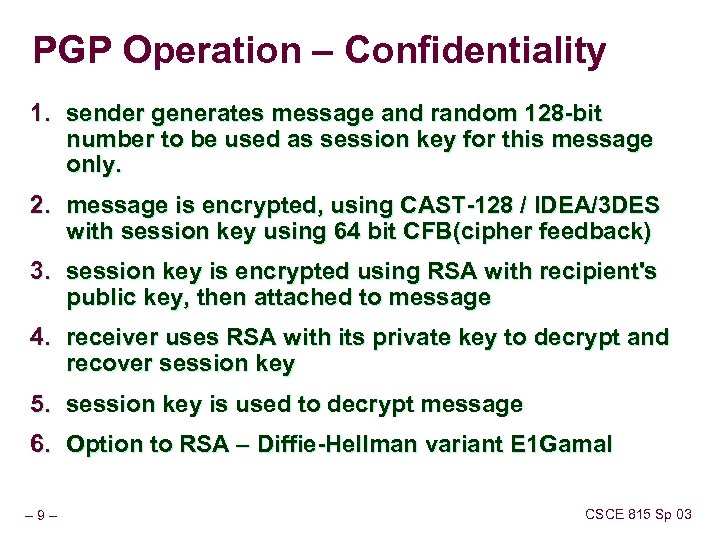 PGP Operation – Confidentiality

1. sender generates message and random 128-bit number to be used as session key for this message only.

2. message is encrypted, using CAST-128 / IDEA/3DES with session key using 64 bit CFB(cipher feedback)

3. session key is encrypted using RSA with recipient's public key, then attached to message

4. receiver uses RSA with its private key to decrypt and recover session key

5. session key is used to decrypt message

6. Option to RSA – Diffie-Hellman variant E1Gamal

– 9 –

CSCE 815 Sp 03